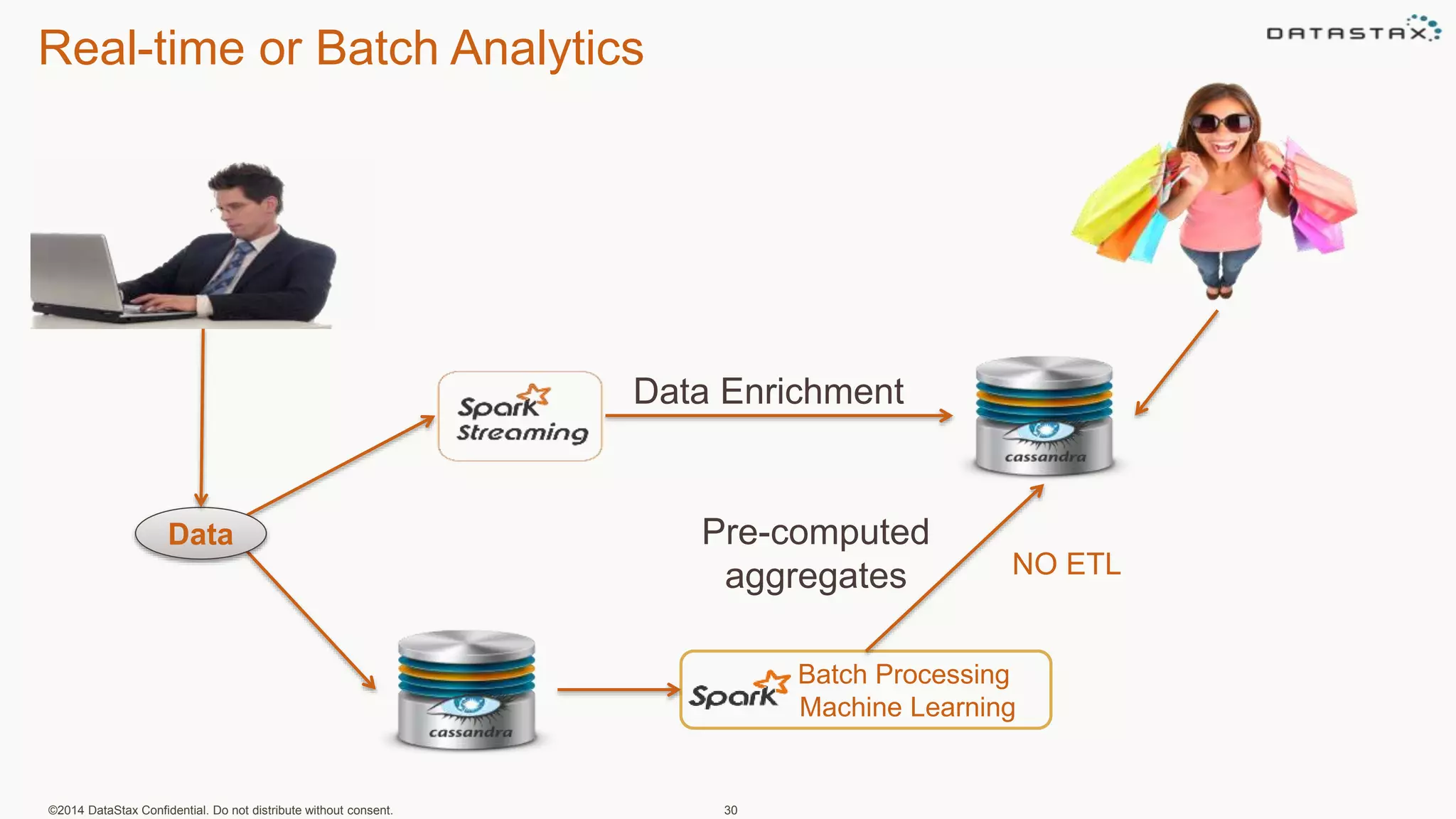 Real-time or Batch Analytics

DATASTAX

Spark Streaming

Data Enrichment

cassandra

Data

Pre-computed aggregates

NO ETL

cassandra

Spark

Batch Processing
Machine Learning

©2014 DataStax Confidential. Do not distribute without consent.

30